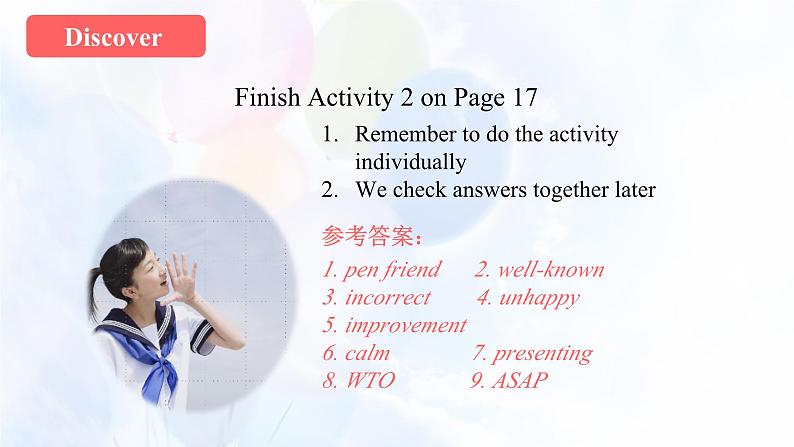 Discover

Finish Activity 2 on Page 17

1. Remember to do the activity individually
2. We check answers together later

参考答案：

1. pen friend 2. well-known
3. incorrect 4. unhappy
5. improvement
6. calm 7. presenting
8. WTO 9. ASAP